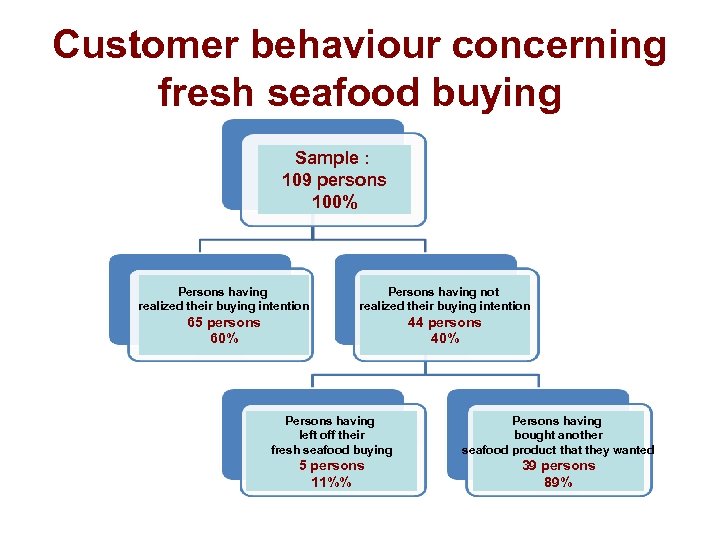 Customer behaviour concerning fresh seafood buying

Sample :
109 persons
100%

Persons having realized their buying intention
65 persons
60%

Persons having not realized their buying intention
44 persons
40%

Persons having left off their fresh seafood buying
5 persons
11%%

Persons having bought another seafood product that they wanted
39 persons
89%